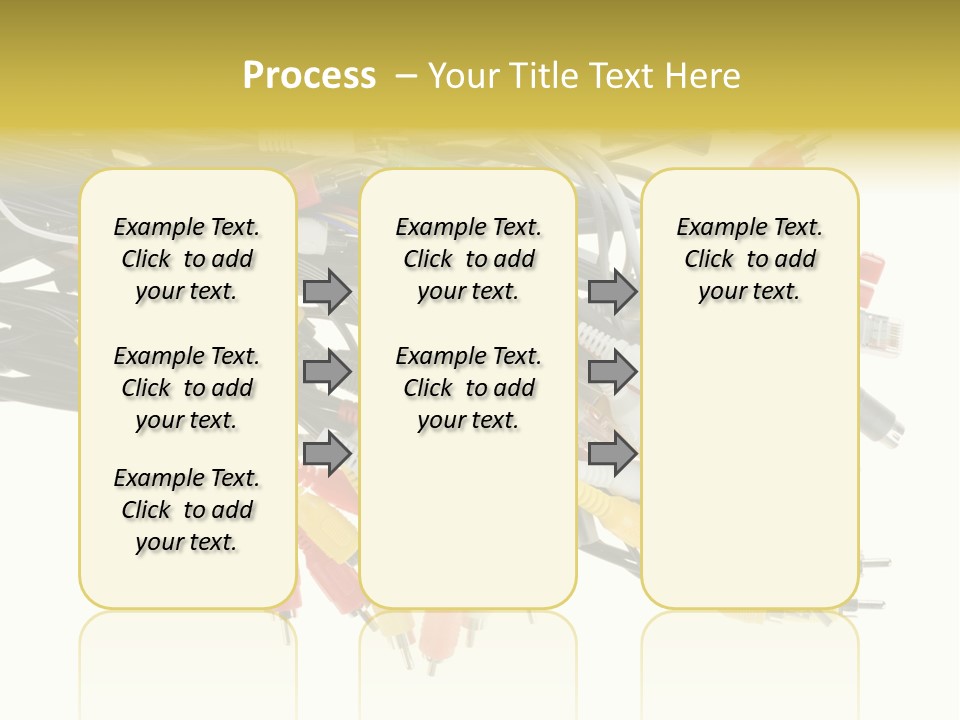 Process – Your Title Text Here

Example Text. Click to add your text.

Example Text. Click to add your text.

Example Text. Click to add your text.

Example Text. Click to add your text.

Example Text. Click to add your text.

Example Text. Click to add your text.